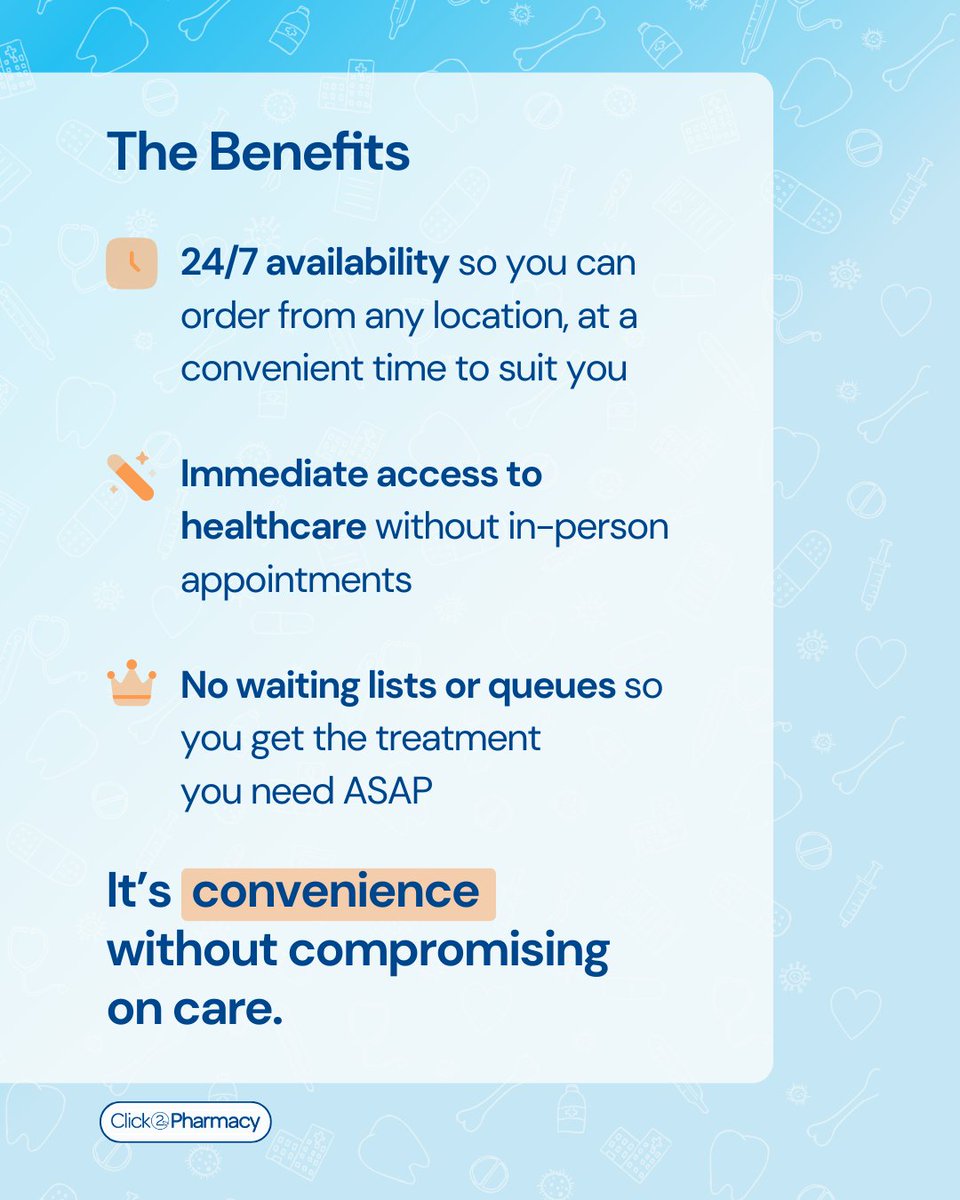 The Benefits

24/7 availability so you can order from any location, at a convenient time to suit you

Immediate access to healthcare without in-person appointments

No waiting lists or queues so you get the treatment you need ASAP

It's convenience without compromising on care.

Click2Pharmacy